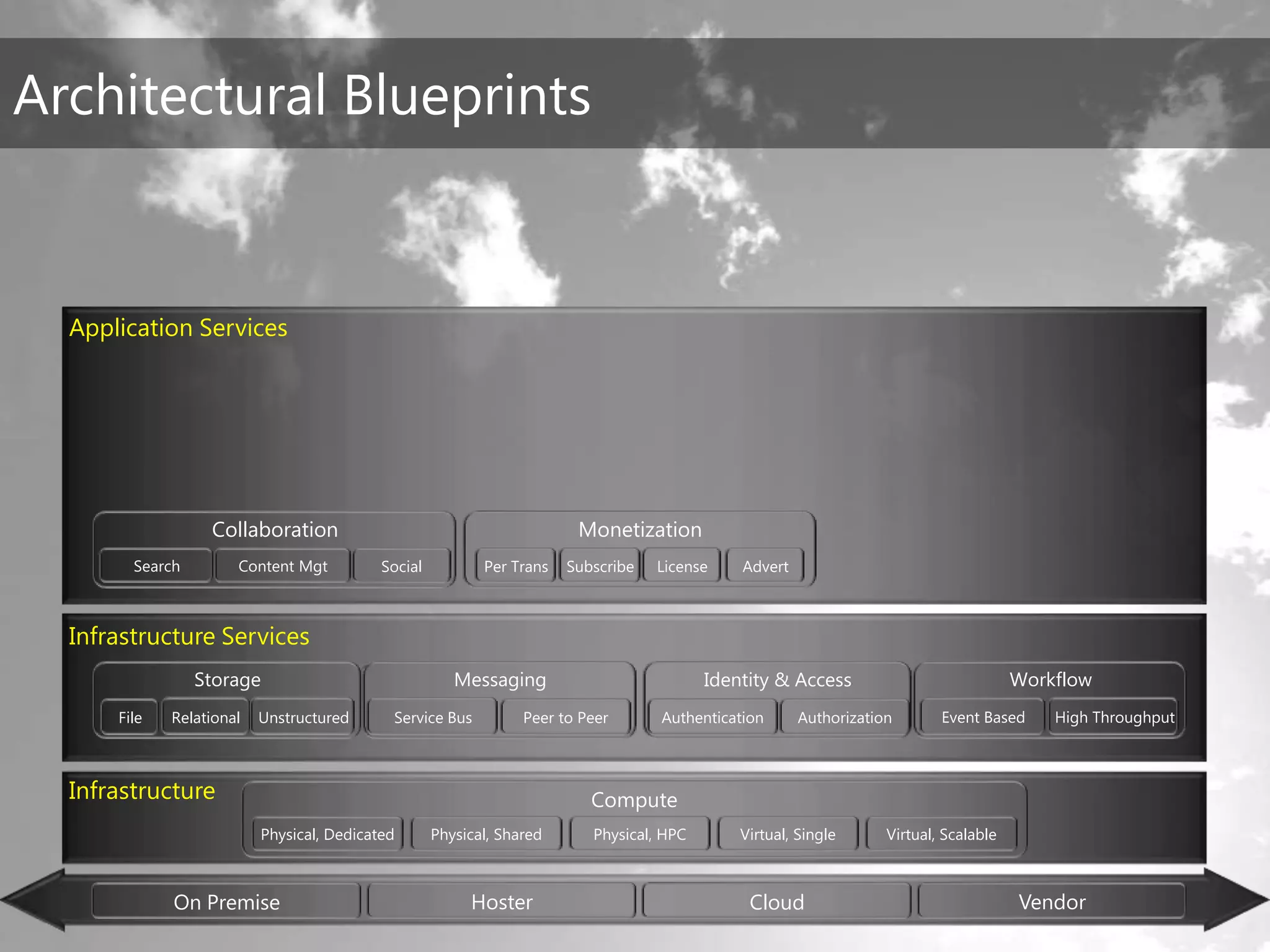 Architectural Blueprints

Application Services

Collaboration

Search

Content Mgt

Social

Monetization

Per Trans

Subscribe

License

Advert

Infrastructure Services

Storage

File

Relational

Unstructured

Messaging

Service Bus

Peer to Peer

Identity & Access

Authentication

Authorization

Workflow

Event Based

High Throughput

Infrastructure

Compute

Physical, Dedicated

Physical, Shared

Physical, HPC

Virtual, Single

Virtual, Scalable

On Premise

Hoster

Cloud

Vendor